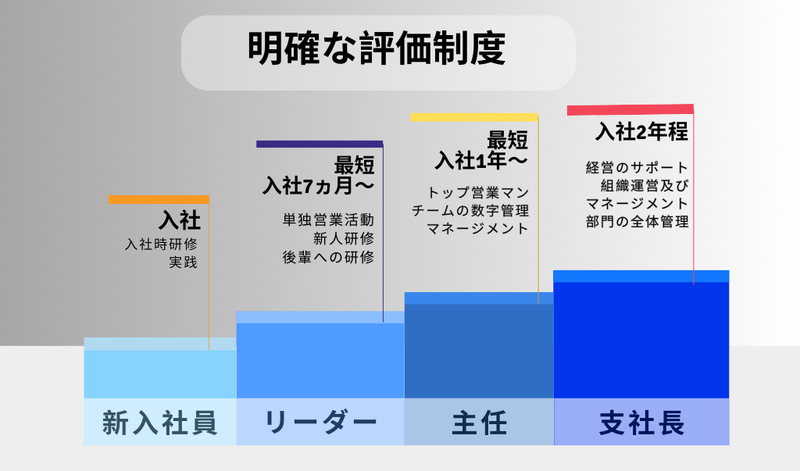 明確な評価制度

入社
入社時研修
実践

最短
入社7ヵ月〜
単独営業活動
新人研修
後輩への研修

最短
入社1年〜
トップ営業マン
チームの数字管理
マネージメント

入社2年程
経営のサポート
組織運営及び
マネージメント
部門の全体管理

新入社員

リーダー

主任

支社長